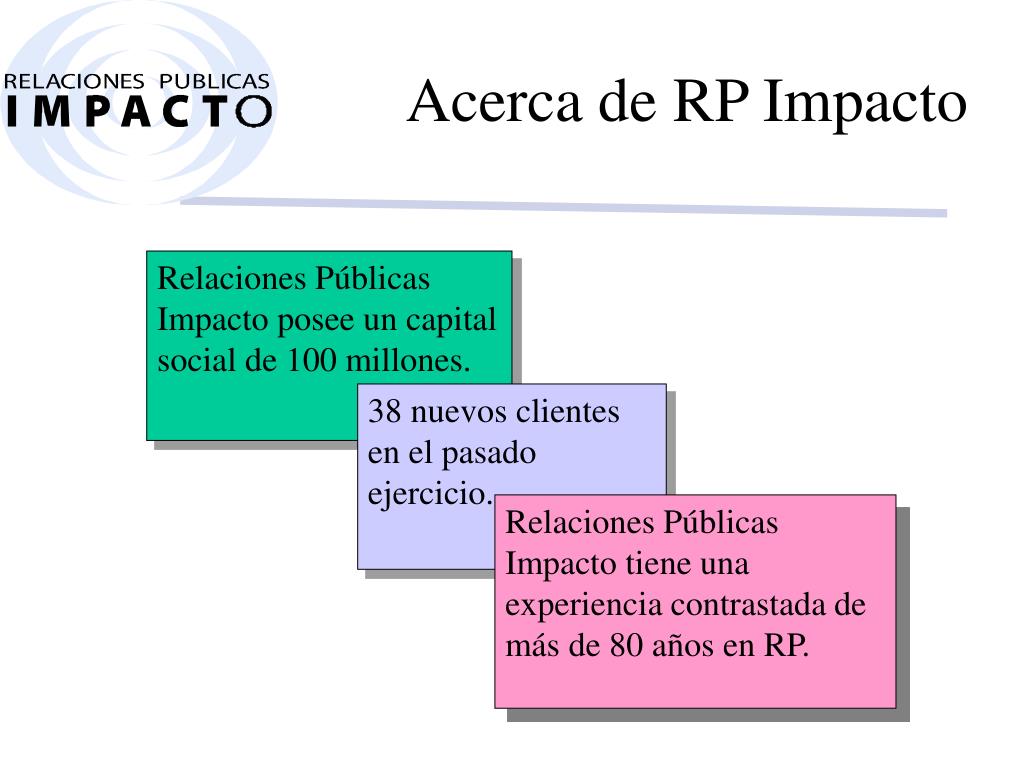 RELACIONES PUBLICAS
IMPACTO

Acerca de RP Impacto

Relaciones Públicas Impacto posee un capital social de 100 millones.

38 nuevos clientes en el pasado ejercicio.

Relaciones Públicas Impacto tiene una experiencia contrastada de más de 80 años en RP.